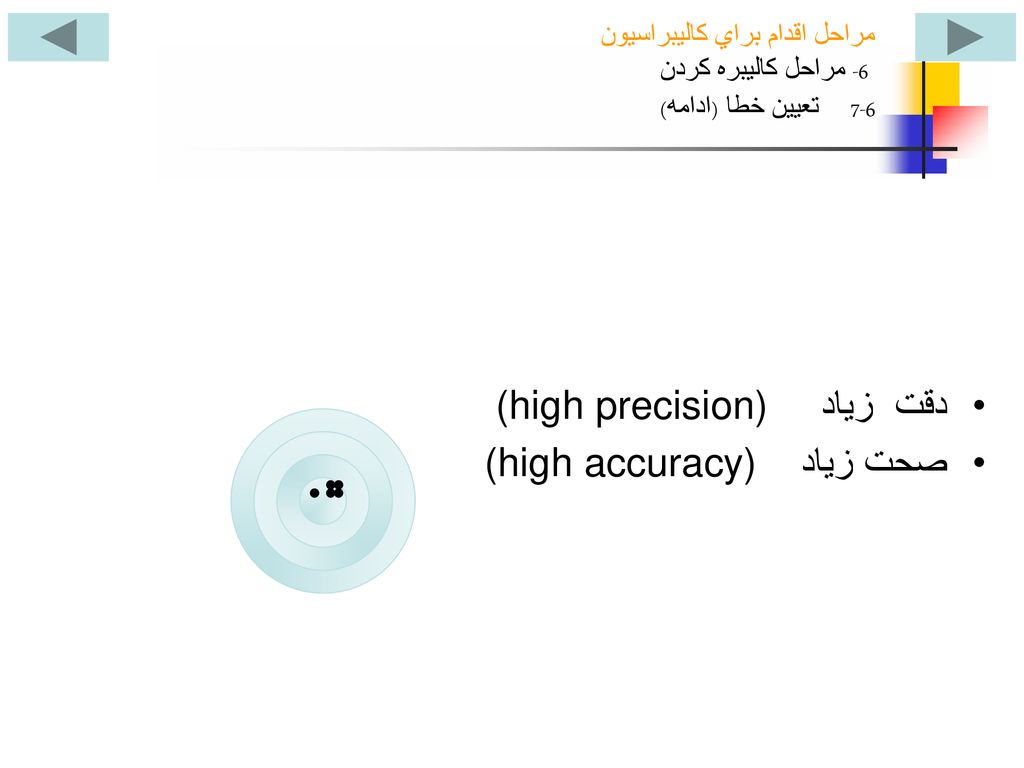 مراحل اقدام براي كاليبراسيون
6- مراحل كاليبره كردن
7-6 تعيين خطا (ادامه)

• دقت زياد (high precision)
• صحت زياد (high accuracy)